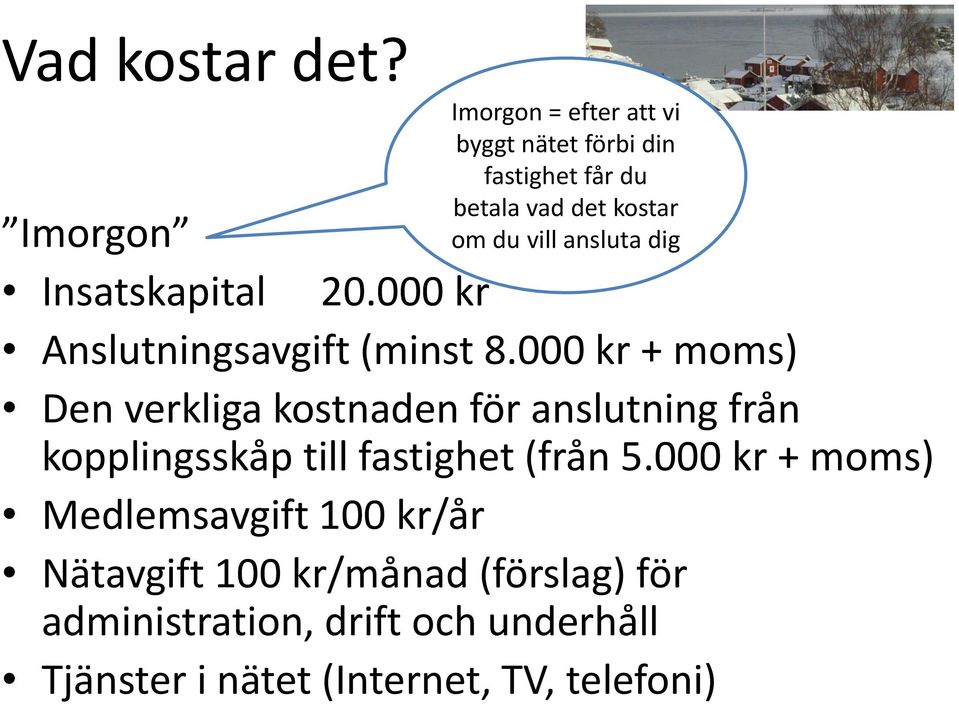 Vad kostar det?

Imorgon = efter att vi byggt nätet förbi din fastighet får du betala vad det kostar om du vill ansluta dig

”Imorgon”

• Insatskapital 20.000 kr
• Anslutningsavgift (minst 8.000 kr + moms)
• Den verkliga kostnaden för anslutning från kopplingsskåp till fastighet (från 5.000 kr + moms)
• Medlemsavgift 100 kr/år
• Nätavgift 100 kr/månad (förslag) för administration, drift och underhåll
• Tjänster i nätet (Internet, TV, telefoni)